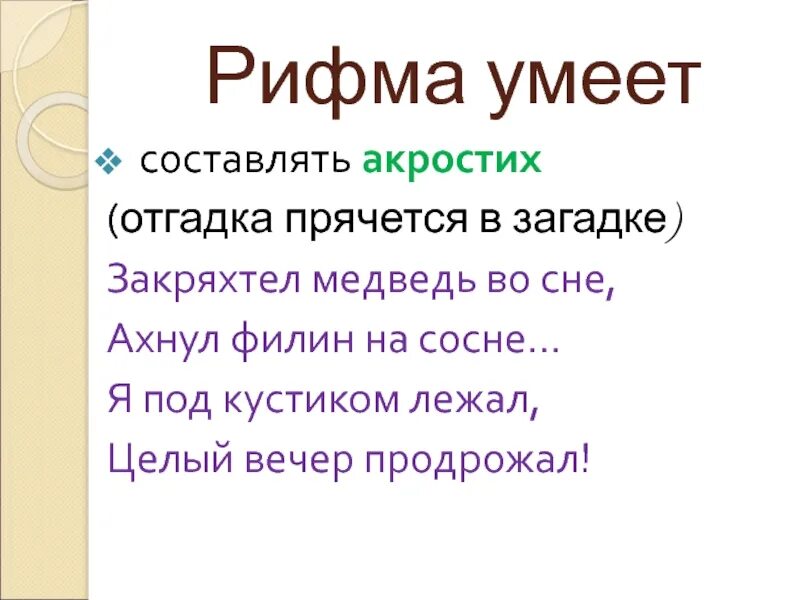 Рифма умеет

❖ составлять акростих

(отгадка прячется в загадке)

Закряхтел медведь во сне,
Ахнул филин на сосне…
Я под кустиком лежал,
Целый вечер продрожал!